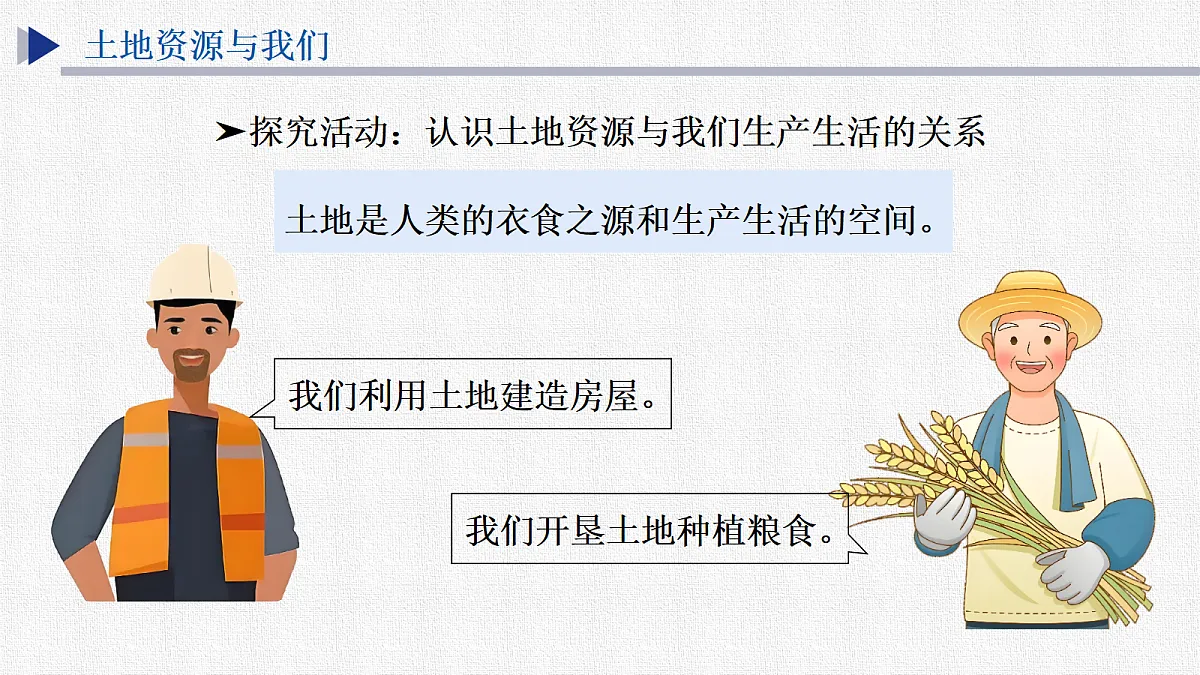 土地资源与我们

➤探究活动：认识土地资源与我们生产生活的关系

土地是人类的衣食之源和生产生活的空间。

我们利用土地建造房屋。

我们开垦土地种植粮食。